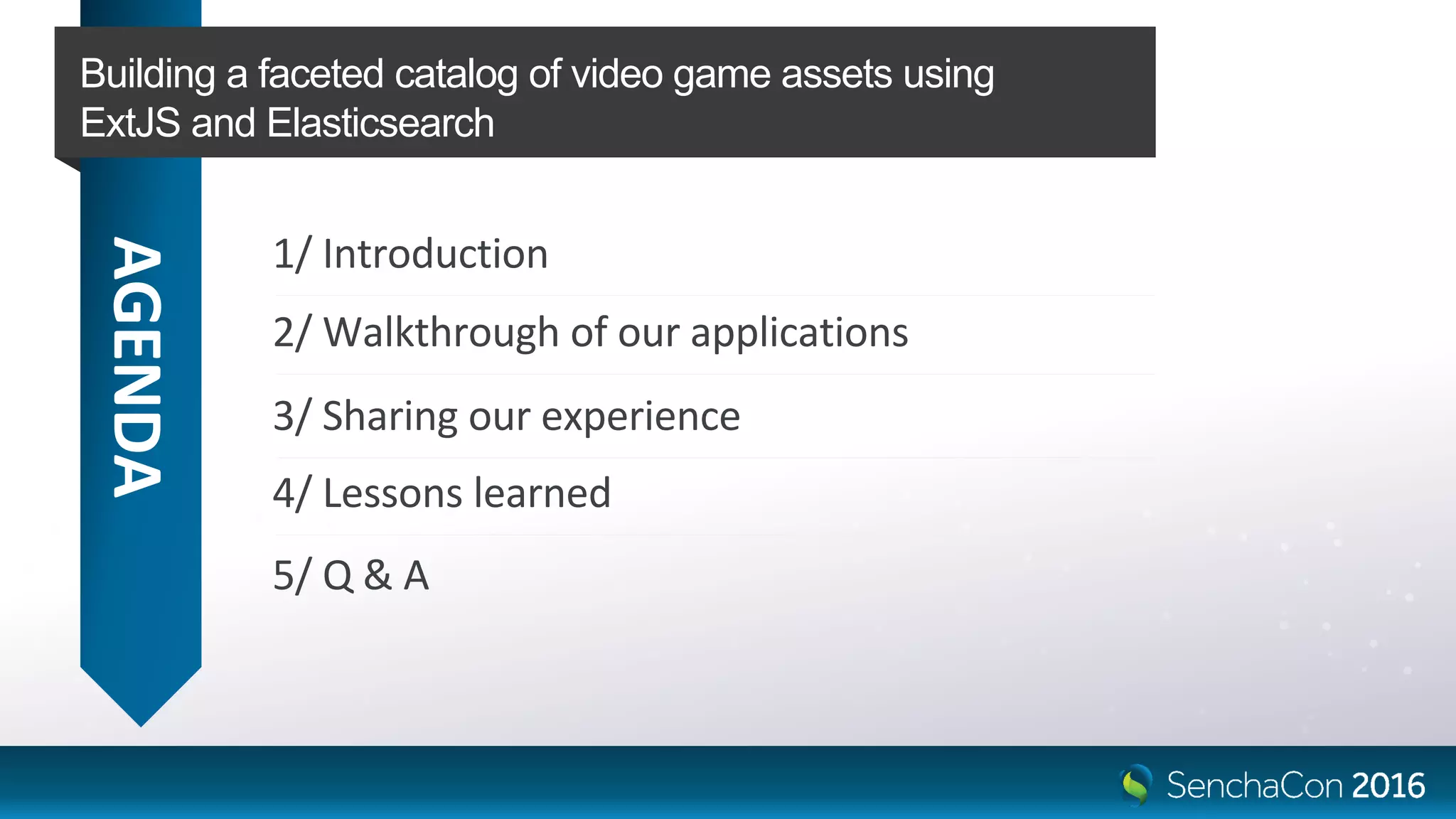 Building a faceted catalog of video game assets using ExtJS and Elasticsearch

AGENDA

1/ Introduction

2/ Walkthrough of our applications

3/ Sharing our experience

4/ Lessons learned

5/ Q & A

SenchaCon 2016